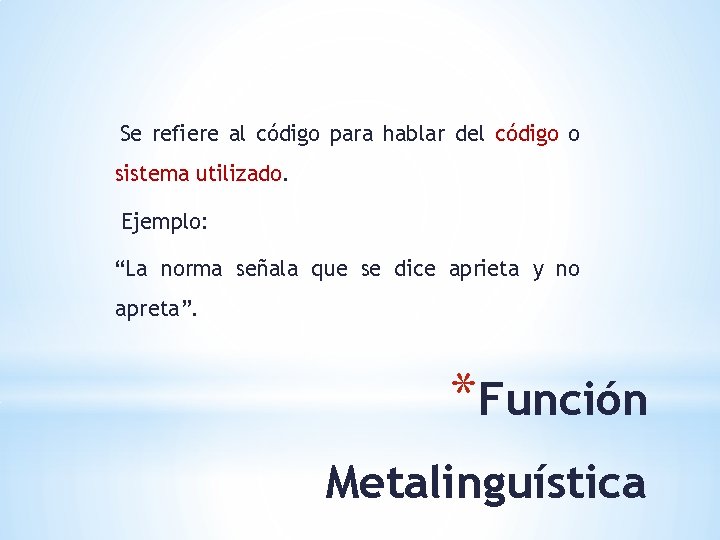 Se refiere al código para hablar del código o sistema utilizado.

Ejemplo:

“La norma señala que se dice aprieta y no apreta”.

*Función Metalinguística